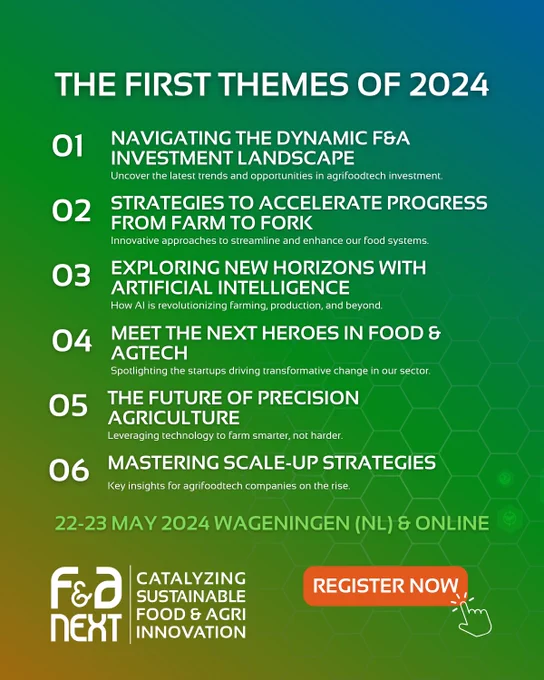 THE FIRST THEMES OF 2024

01 NAVIGATING THE DYNAMIC F&A INVESTMENT LANDSCAPE
Uncover the latest trends and opportunities in agrifoodtech investment.

02 STRATEGIES TO ACCELERATE PROGRESS FROM FARM TO FORK
Innovative approaches to streamline and enhance our food systems.

03 EXPLORING NEW HORIZONS WITH ARTIFICIAL INTELLIGENCE
How AI is revolutionizing farming, production, and beyond.

04 MEET THE NEXT HEROES IN FOOD & AGTECH
Spotlighting the startups driving transformative change in our sector.

05 THE FUTURE OF PRECISION AGRICULTURE
Leveraging technology to farm smarter, not harder.

06 MASTERING SCALE-UP STRATEGIES
Key insights for agrifoodtech companies on the rise.

22-23 MAY 2024 WAGENINGEN (NL) & ONLINE

F&A NEXT
CATALYZING SUSTAINABLE FOOD & AGRI INNOVATION

REGISTER NOW